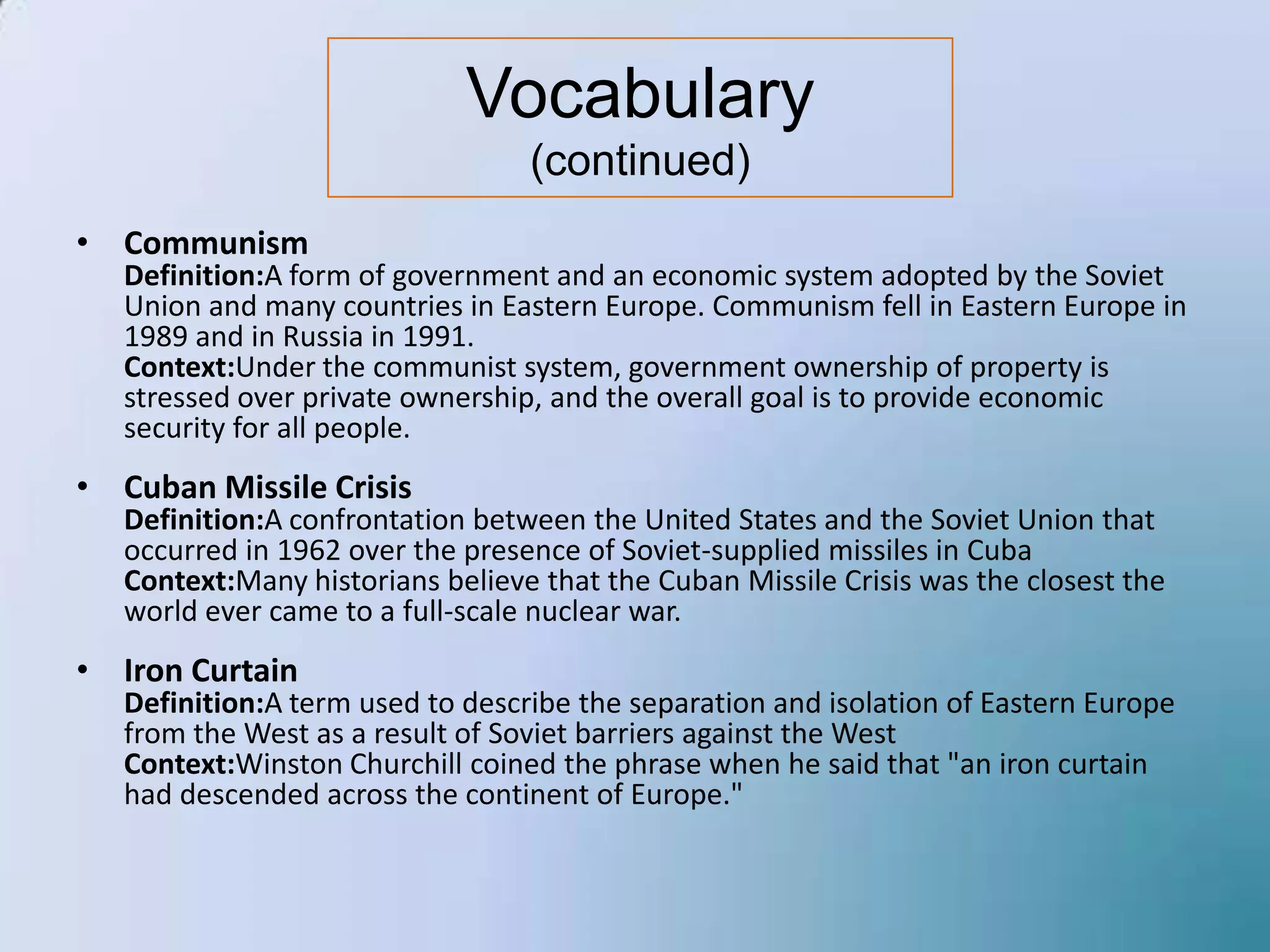 Vocabulary
(continued)

• Communism
Definition:A form of government and an economic system adopted by the Soviet Union and many countries in Eastern Europe. Communism fell in Eastern Europe in 1989 and in Russia in 1991.
Context:Under the communist system, government ownership of property is stressed over private ownership, and the overall goal is to provide economic security for all people.

• Cuban Missile Crisis
Definition:A confrontation between the United States and the Soviet Union that occurred in 1962 over the presence of Soviet-supplied missiles in Cuba
Context:Many historians believe that the Cuban Missile Crisis was the closest the world ever came to a full-scale nuclear war.

• Iron Curtain
Definition:A term used to describe the separation and isolation of Eastern Europe from the West as a result of Soviet barriers against the West
Context:Winston Churchill coined the phrase when he said that "an iron curtain had descended across the continent of Europe."